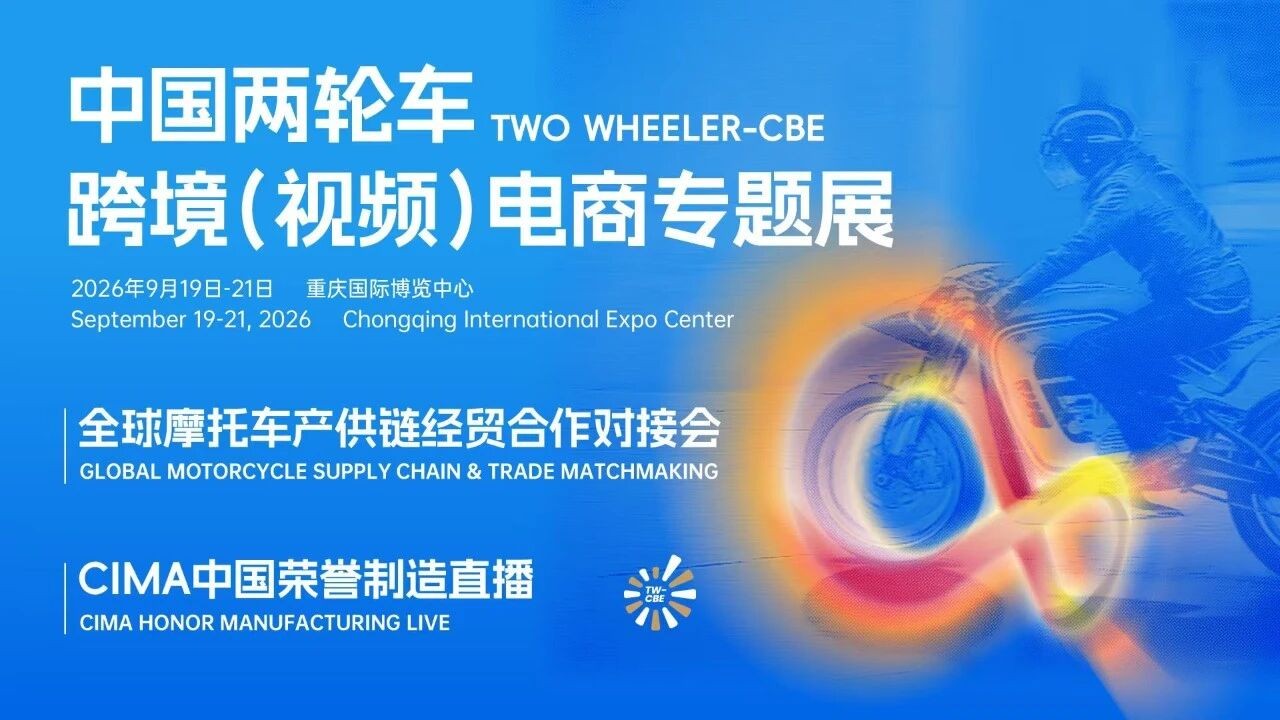 中国两轮车 TWO WHEELER-CBE
跨境（视频）电商专题展

2026年9月19日-21日 重庆国际博览中心
September 19-21, 2026 Chongqing International Expo Center

全球摩托车产供链经贸合作对接会
GLOBAL MOTORCYCLE SUPPLY CHAIN & TRADE MATCHMAKING

CIMA中国荣誉制造直播
CIMA HONOR MANUFACTURING LIVE

TW-CBE